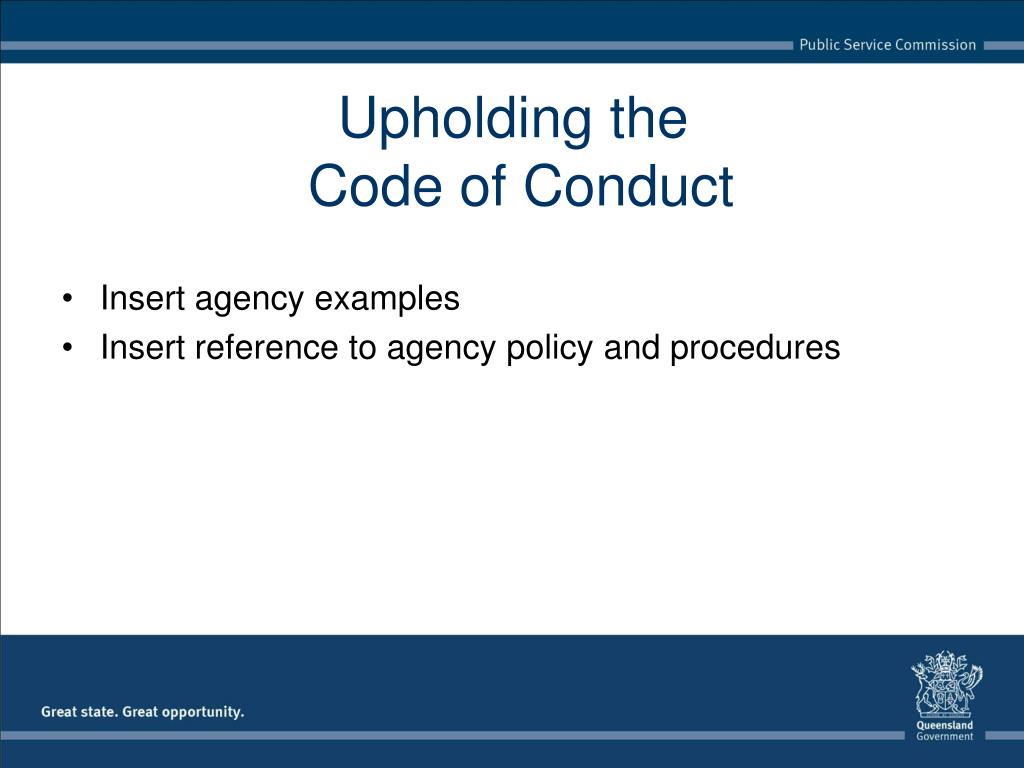 Public Service Commission

Upholding the Code of Conduct

• Insert agency examples
• Insert reference to agency policy and procedures

Great state. Great opportunity.

Queensland Government